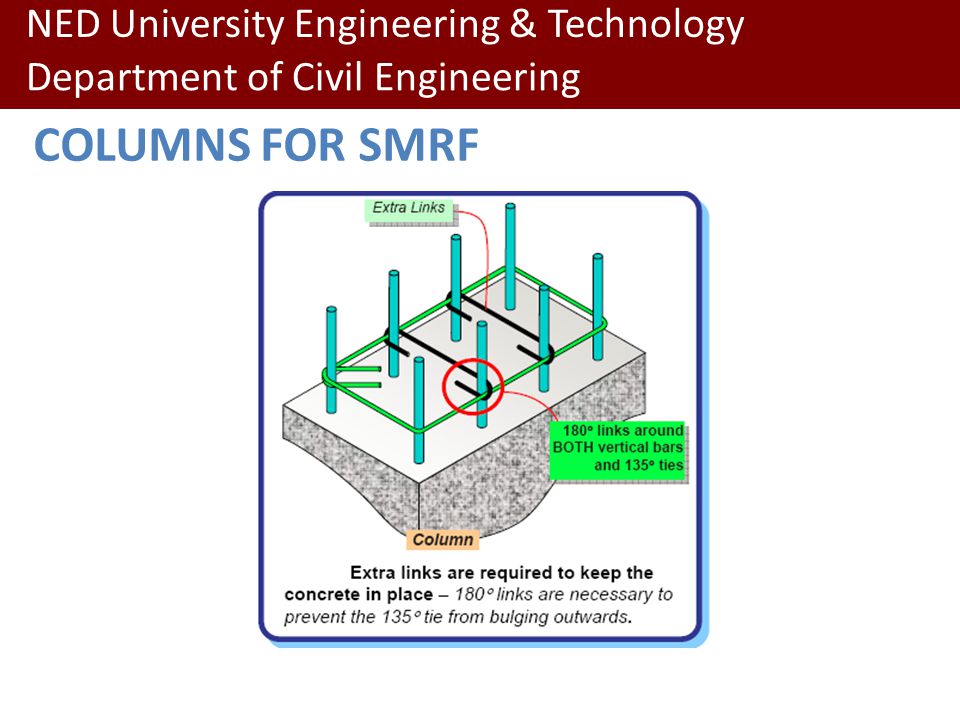 NED University Engineering & Technology
Department of Civil Engineering

COLUMNS FOR SMRF

Extra Links

180° links around BOTH vertical bars and 135° ties

Column

Extra links are required to keep the concrete in place – 180° links are necessary to prevent the 135° tie from bulging outwards.